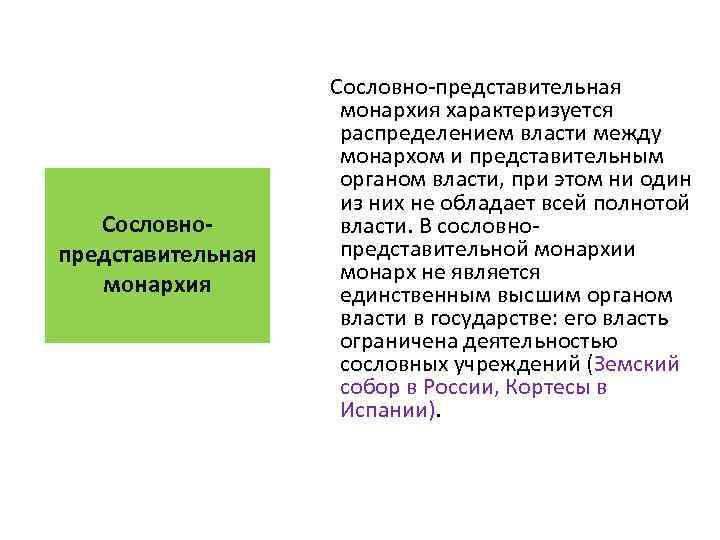 Сословно-представительная монархия

Сословно-представительная монархия характеризуется распределением власти между монархом и представительным органом власти, при этом ни один из них не обладает всей полнотой власти. В сословно-представительной монархии монарх не является единственным высшим органом власти в государстве: его власть ограничена деятельностью сословных учреждений (Земский собор в России, Кортесы в Испании).